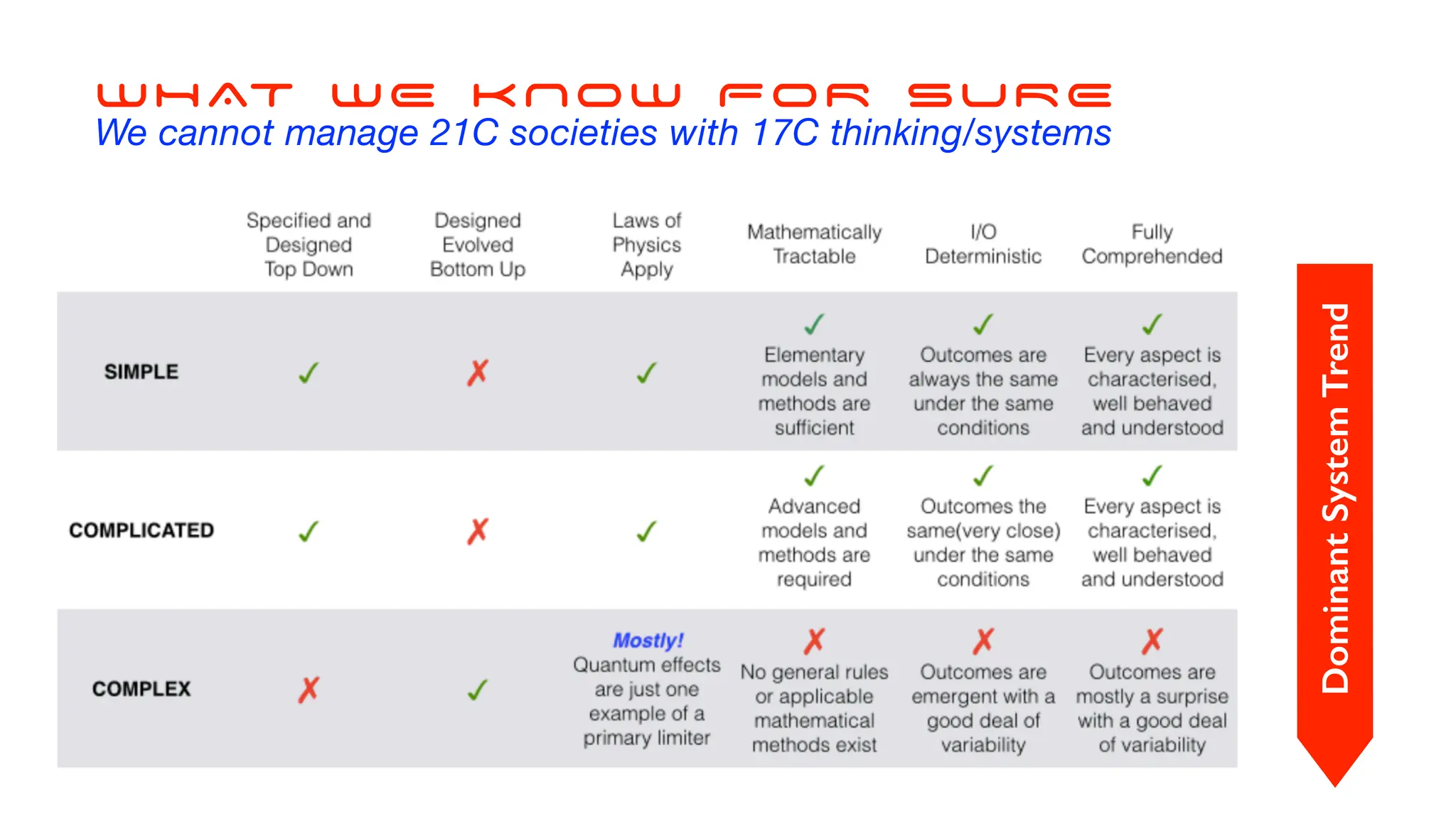 WHAT WE KNOW FOR SURE
We cannot manage 21C societies with 17C thinking/systems

| | Specified and Designed Top Down | Designed Evolved Bottom Up | Laws of Physics Apply | Mathematically Tractable | I/O Deterministic | Fully Comprehended |
|---|---|---|---|---|---|---|
| SIMPLE | ✓ | ✗ | ✓ | ✓ Elementary models and methods are sufficient | ✓ Outcomes are always the same under the same conditions | ✓ Every aspect is characterised, well behaved and understood |
| COMPLICATED | ✓ | ✗ | ✓ | ✓ Advanced models and methods are required | ✓ Outcomes the same(very close) under the same conditions | ✓ Every aspect is characterised, well behaved and understood |
| COMPLEX | ✗ | ✓ | Mostly! Quantum effects are just one example of a primary limiter | ✗ No general rules or applicable mathematical methods exist | ✗ Outcomes are emergent with a good deal of variability | ✗ Outcomes are mostly a surprise with a good deal of variability |

Dominant System Trend